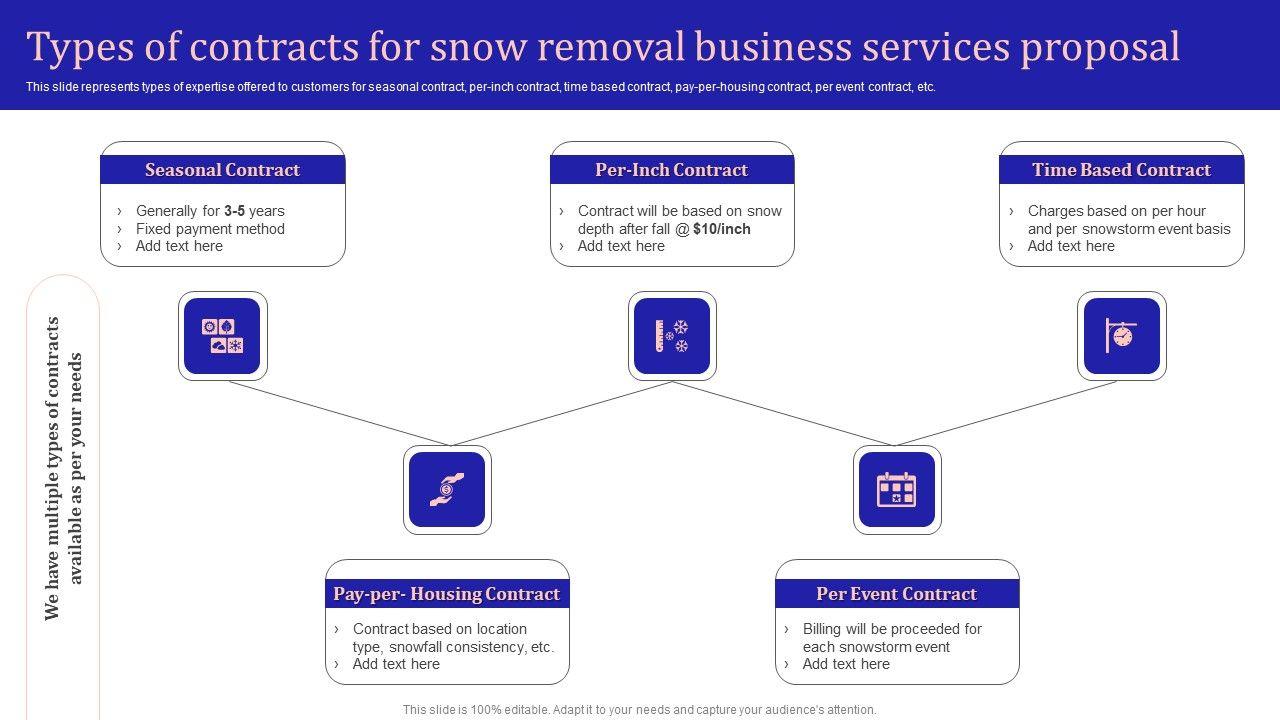 Types of contracts for snow removal business services proposal

This slide represents types of expertise offered to customers for seasonal contract, per-inch contract, time based contract, pay-per-housing contract, per event contract, etc.

We have multiple types of contracts available as per your needs

Seasonal Contract
› Generally for 3-5 years
› Fixed payment method
› Add text here

Per-Inch Contract
› Contract will be based on snow depth after fall @ $10/inch
› Add text here

Time Based Contract
› Charges based on per hour and per snowstorm event basis
› Add text here

Pay-per- Housing Contract
› Contract based on location type, snowfall consistency, etc.
› Add text here

Per Event Contract
› Billing will be proceeded for each snowstorm event
› Add text here

This slide is 100% editable. Adapt it to your needs and capture your audience's attention.